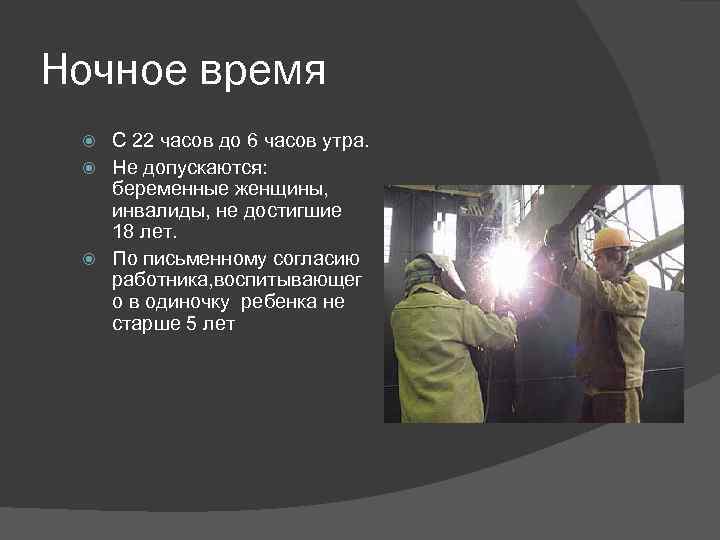 Ночное время

С 22 часов до 6 часов утра.

Не допускаются: беременные женщины, инвалиды, не достигшие 18 лет.

По письменному согласию работника,воспитывающего в одиночку  ребенка не старше 5 лет